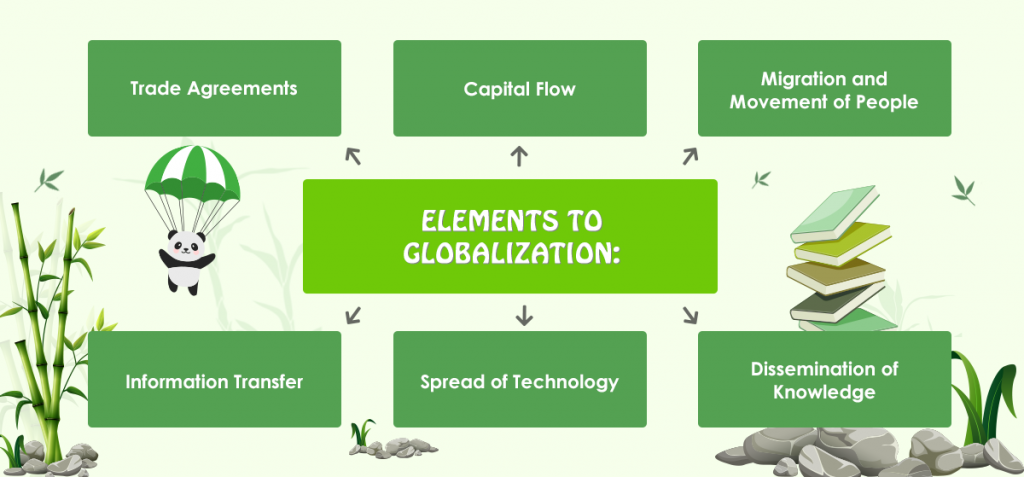 Trade Agreements

Capital Flow

Migration and Movement of People

ELEMENTS TO GLOBALIZATION:

Information Transfer

Spread of Technology

Dissemination of Knowledge